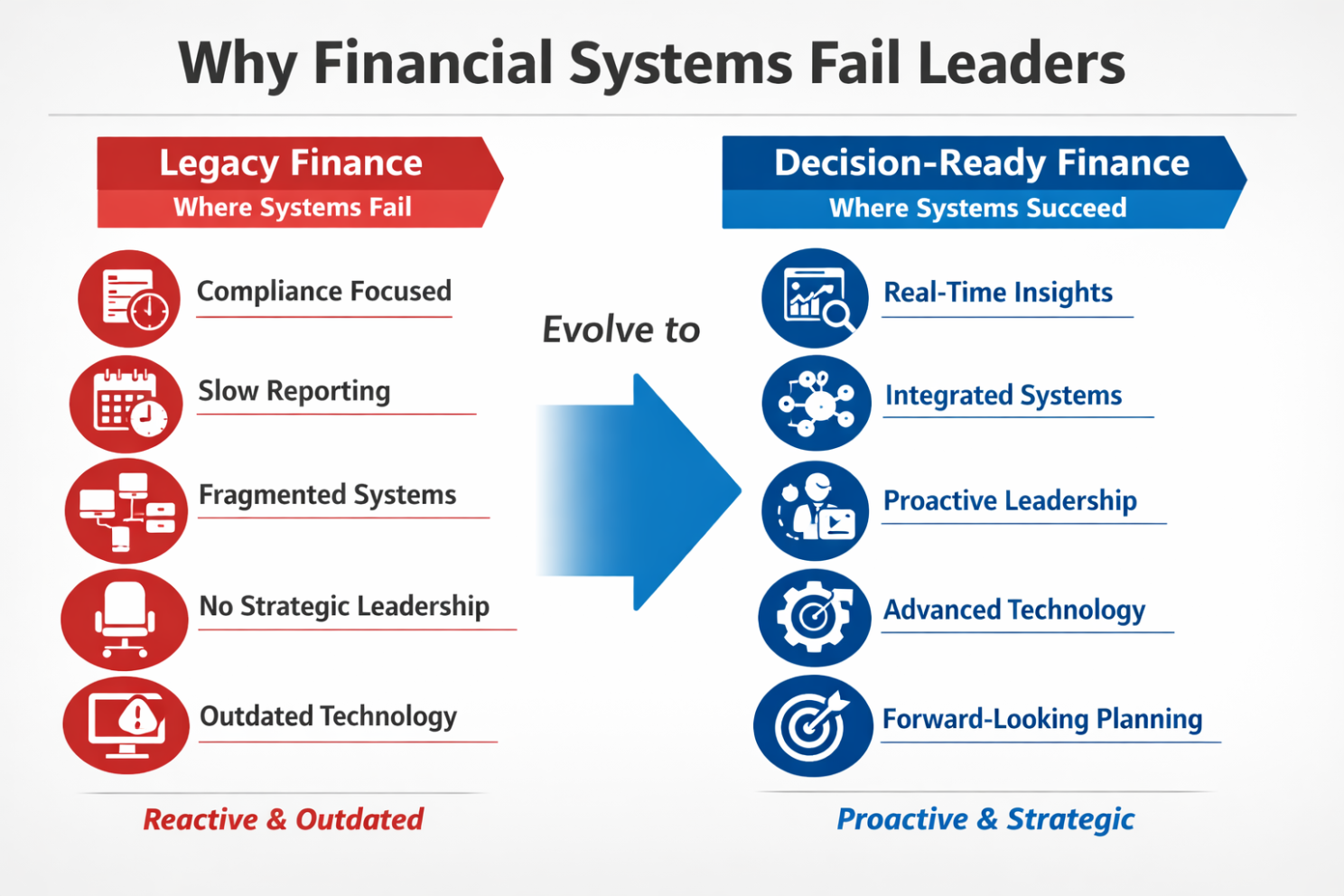 Why Financial Systems Fail Leaders

Legacy Finance
Where Systems Fail

Compliance Focused

Slow Reporting

Fragmented Systems

No Strategic Leadership

Outdated Technology

Reactive & Outdated

Evolve to

Decision-Ready Finance
Where Systems Succeed

Real-Time Insights

Integrated Systems

Proactive Leadership

Advanced Technology

Forward-Looking Planning

Proactive & Strategic